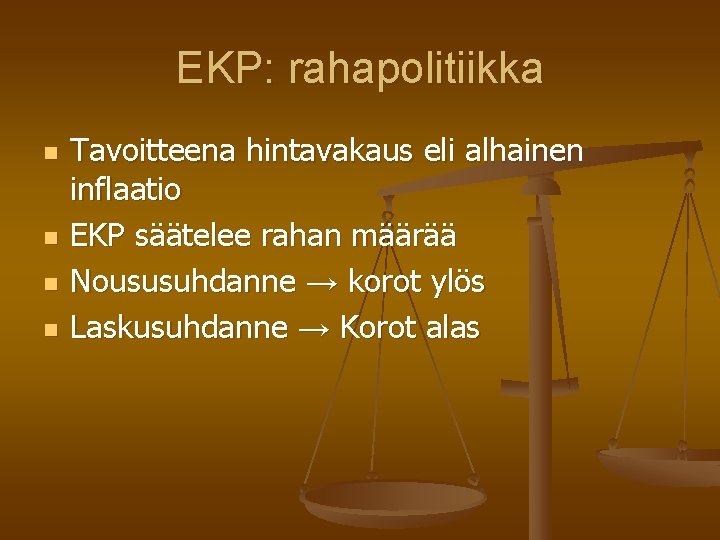 EKP: rahapolitiikka

- Tavoitteena hintavakaus eli alhainen inflaatio
- EKP säätelee rahan määrää
- Noususuhdanne → korot ylös
- Laskusuhdanne → Korot alas